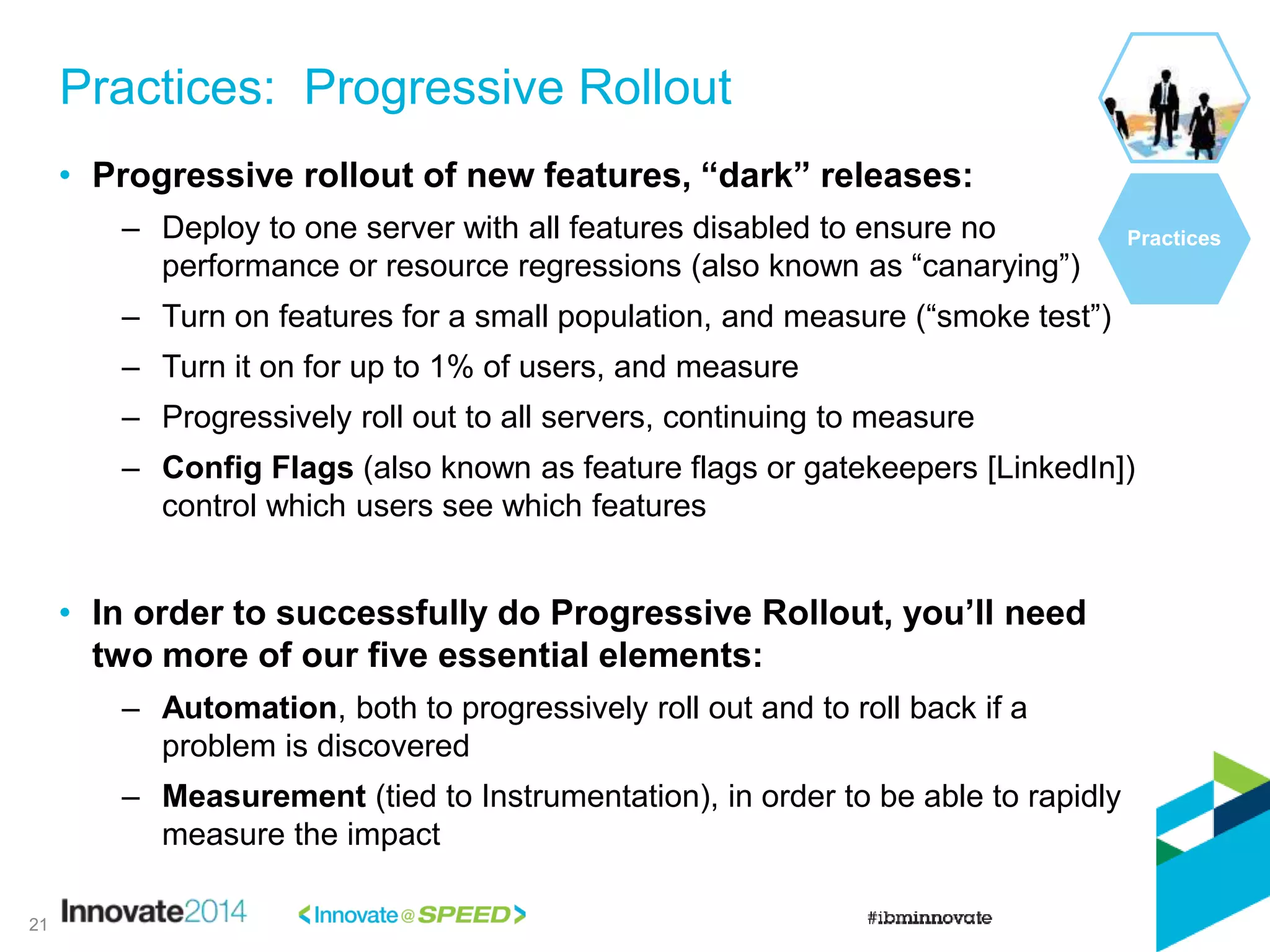 Practices: Progressive Rollout

Practices

• Progressive rollout of new features, “dark” releases:
– Deploy to one server with all features disabled to ensure no performance or resource regressions (also known as “canarying”)
– Turn on features for a small population, and measure (“smoke test”)
– Turn it on for up to 1% of users, and measure
– Progressively roll out to all servers, continuing to measure
– Config Flags (also known as feature flags or gatekeepers [LinkedIn]) control which users see which features

• In order to successfully do Progressive Rollout, you’ll need two more of our five essential elements:
– Automation, both to progressively roll out and to roll back if a problem is discovered
– Measurement (tied to Instrumentation), in order to be able to rapidly measure the impact

21 Innovate2014 <Innovate@SPEED> #ibminnovate